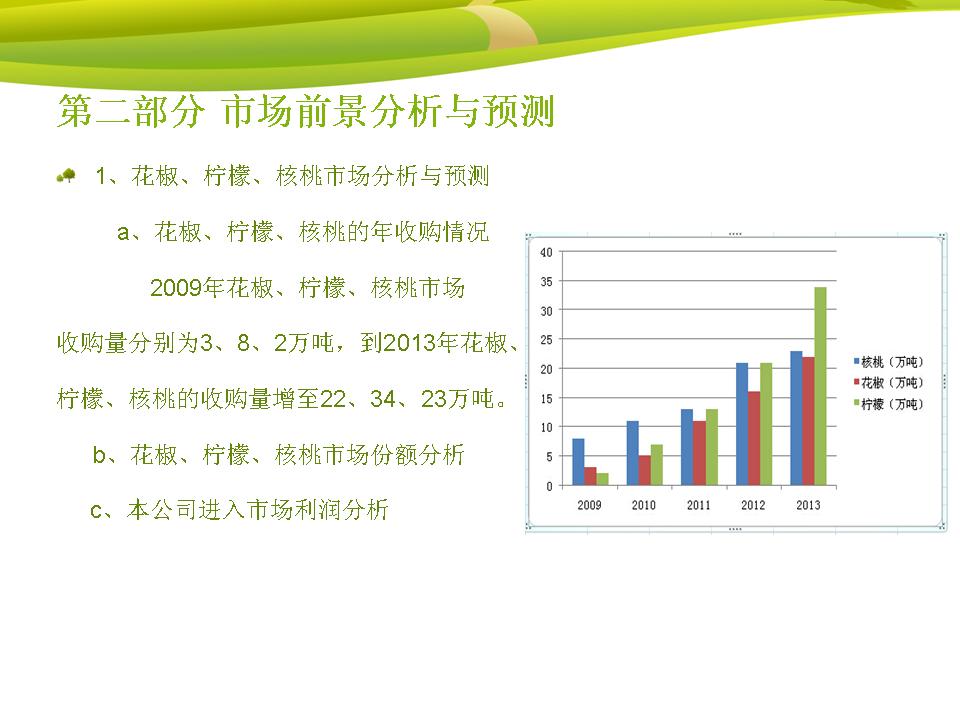 第二部分 市场前景分析与预测

1、花椒、柠檬、核桃市场分析与预测

a、花椒、柠檬、核桃的年收购情况

2009年花椒、柠檬、核桃市场收购量分别为3、8、2万吨，到2013年花椒、柠檬、核桃的收购量增至22、34、23万吨。

b、花椒、柠檬、核桃市场份额分析

c、本公司进入市场利润分析

40
35
30
25
20
15
10
5
0
2009 2010 2011 2012 2013
核桃（万吨）
花椒（万吨）
柠檬（万吨）